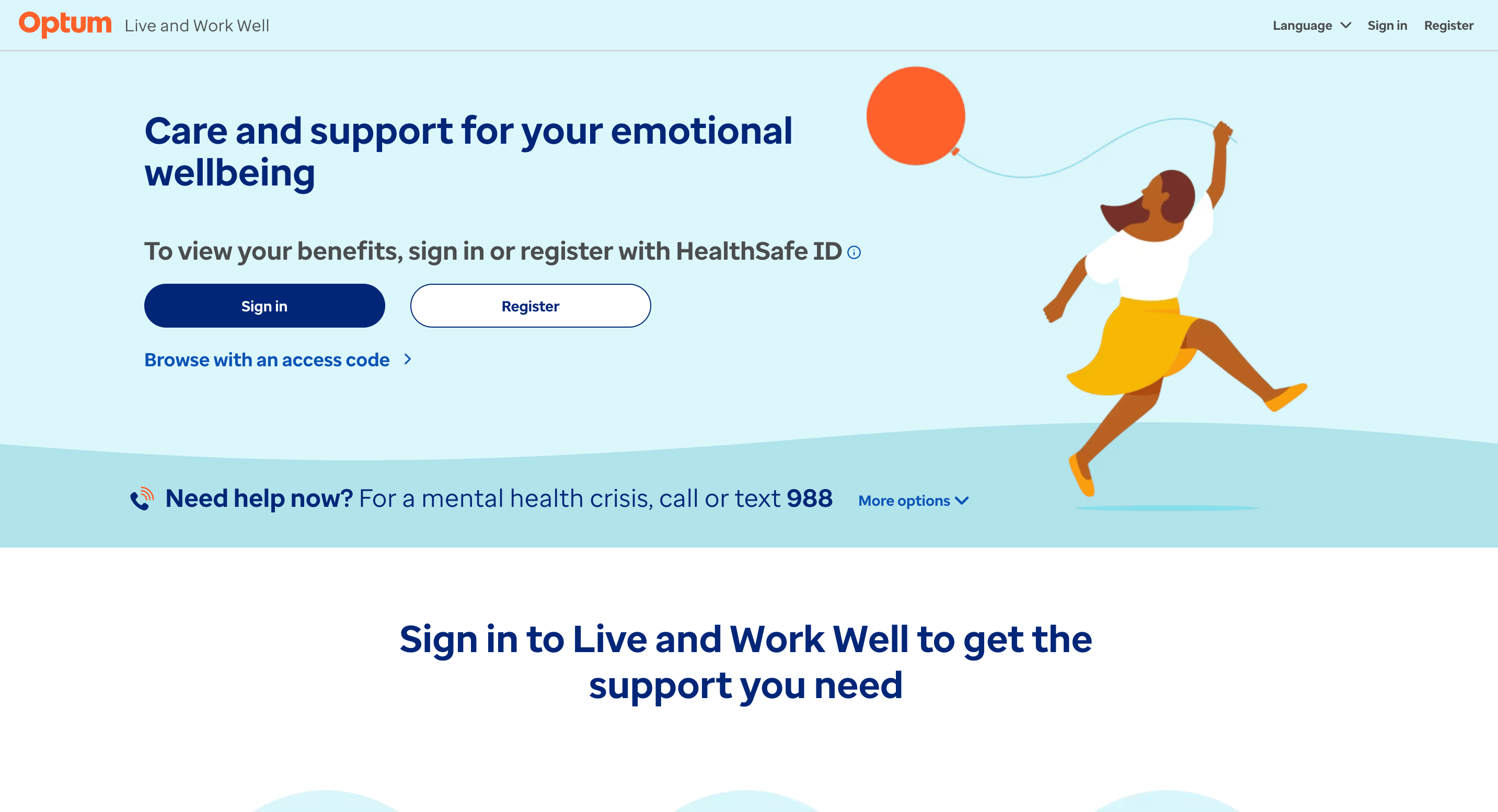 Optum Live and Work Well

Language Sign in Register

Care and support for your emotional wellbeing

To view your benefits, sign in or register with HealthSafe ID

Sign in

Register

Browse with an access code

Need help now? For a mental health crisis, call or text 988 More options

Sign in to Live and Work Well to get the support you need